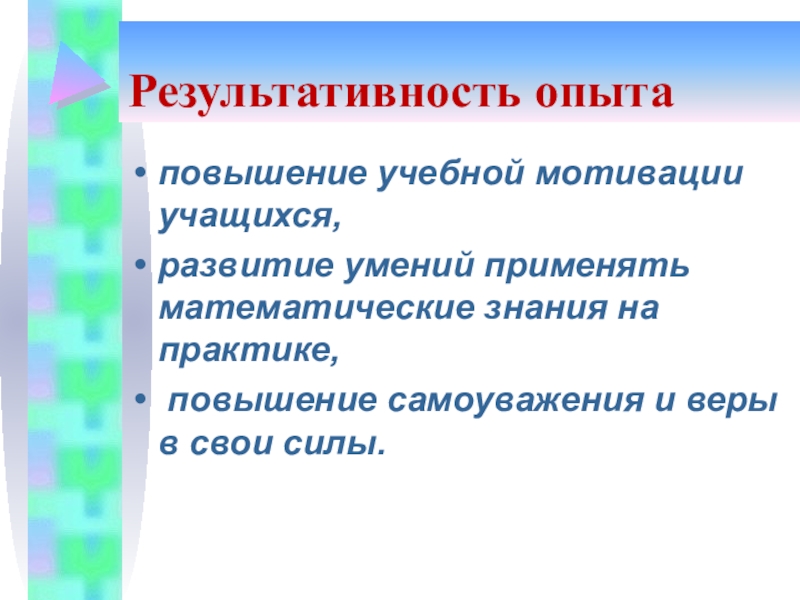 Результативность опыта

• повышение учебной мотивации учащихся,

• развитие умений применять математические знания на практике,

• повышение самоуважения и веры в свои силы.